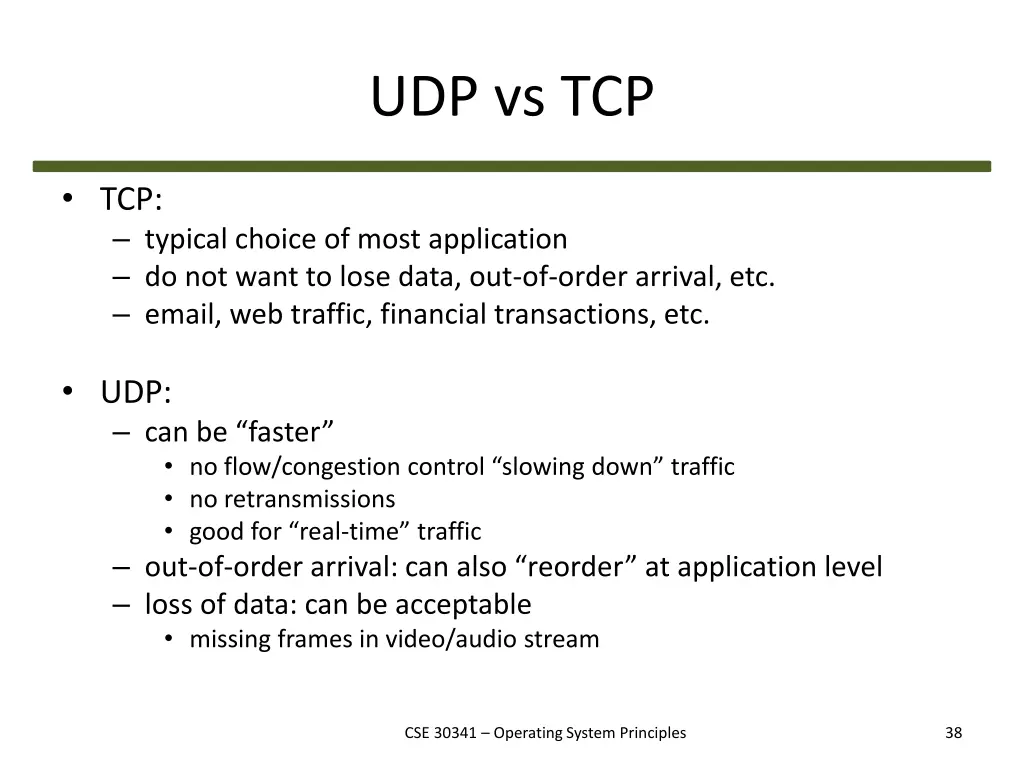 UDP vs TCP

• TCP:
– typical choice of most application
– do not want to lose data, out-of-order arrival, etc.
– email, web traffic, financial transactions, etc.

• UDP:
– can be “faster”
• no flow/congestion control “slowing down” traffic
• no retransmissions
• good for “real-time” traffic
– out-of-order arrival: can also “reorder” at application level
– loss of data: can be acceptable
• missing frames in video/audio stream

CSE 30341 – Operating System Principles

38